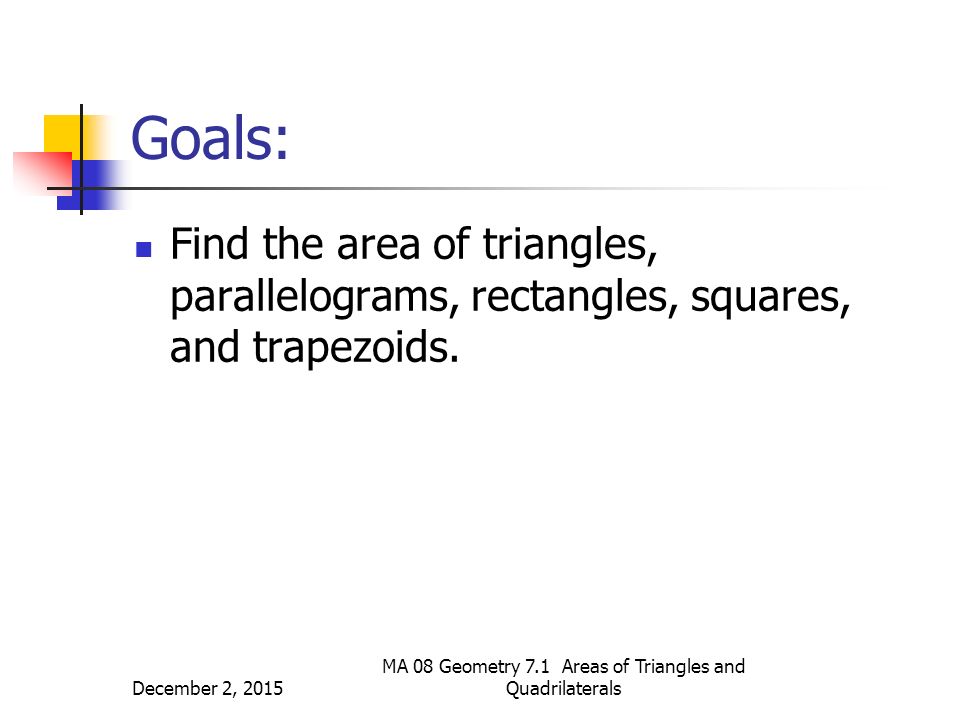 Goals:

Find the area of triangles, parallelograms, rectangles, squares, and trapezoids.

December 2, 2015

MA 08 Geometry 7.1 Areas of Triangles and Quadrilaterals